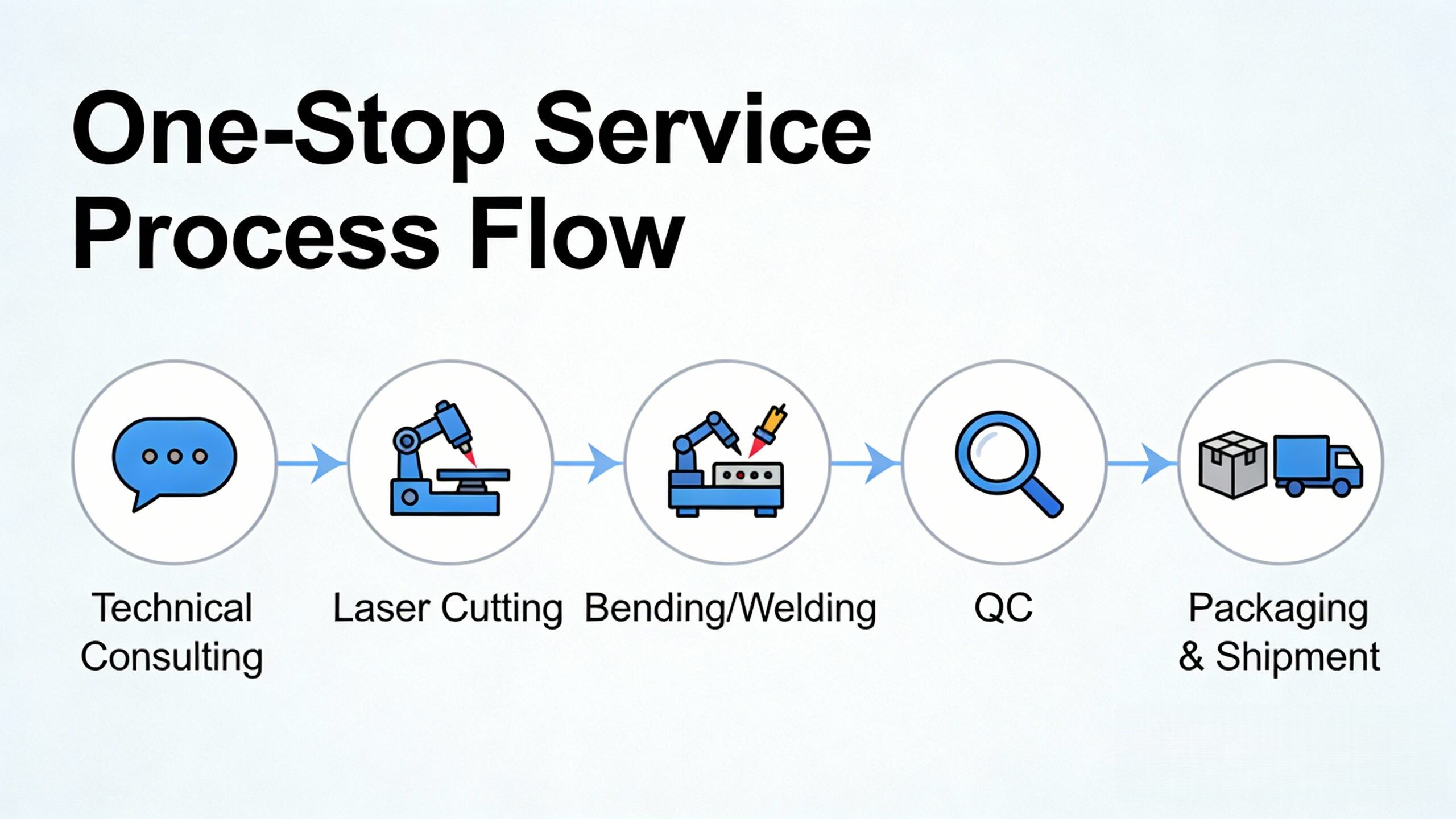 One-Stop Service Process Flow

Technical Consulting

Laser Cutting

Bending/Welding

QC

Packaging & Shipment